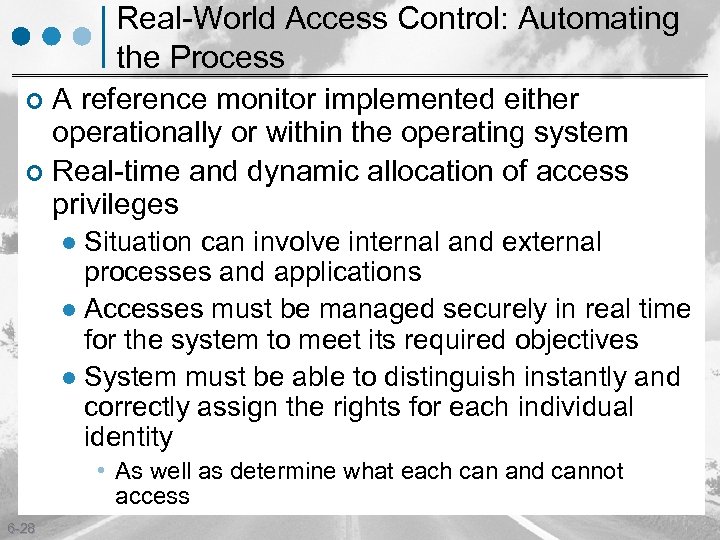 Real-World Access Control: Automating the Process

A reference monitor implemented either operationally or within the operating system

Real-time and dynamic allocation of access privileges

Situation can involve internal and external processes and applications

Accesses must be managed securely in real time for the system to meet its required objectives

System must be able to distinguish instantly and correctly assign the rights for each individual identity

As well as determine what each can and cannot access

6-28